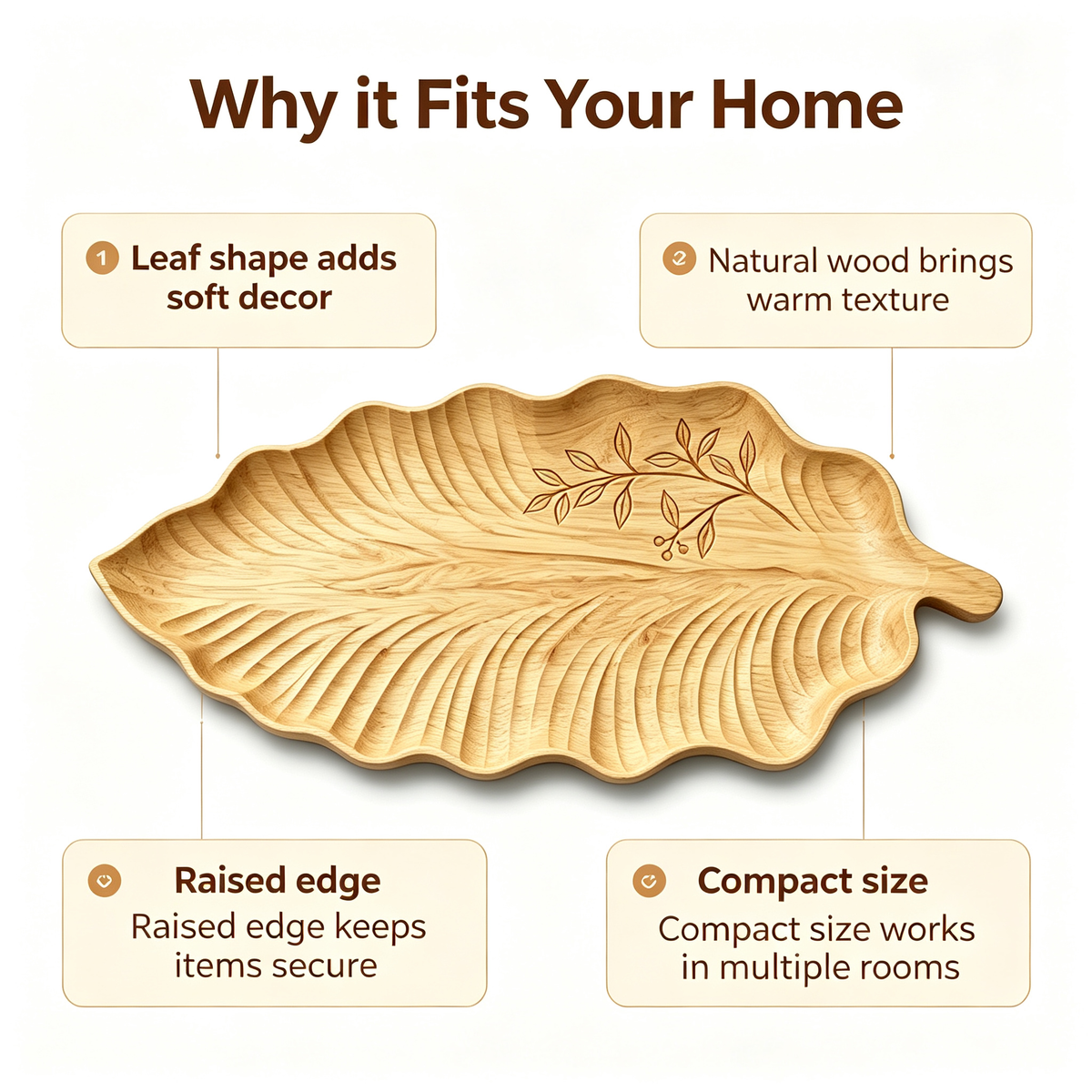 Why it Fits Your Home

1 Leaf shape adds soft decor

2 Natural wood brings warm texture

Raised edge
Raised edge keeps items secure

Compact size
Compact size works in multiple rooms